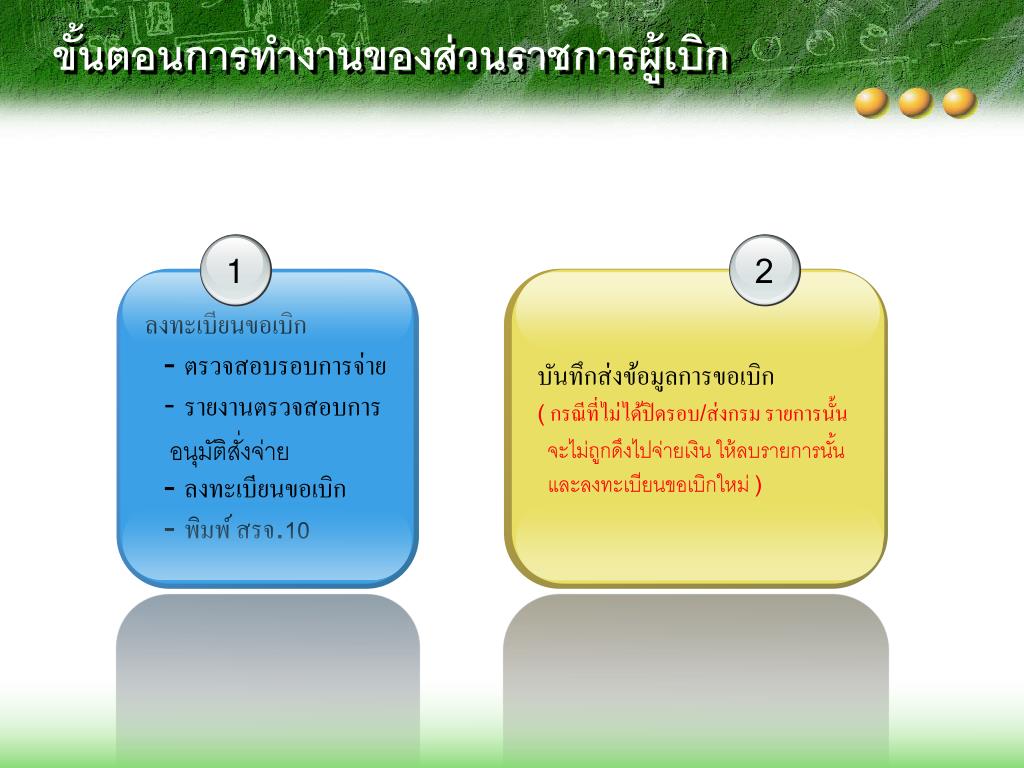 ขั้นตอนการทำงานของส่วนราชการผู้เบิก

1

ลงทะเบียนขอเบิก
- ตรวจสอบรอบการจ่าย
- รายงานตรวจสอบการอนุมัติสั่งจ่าย
- ลงทะเบียนขอเบิก
- พิมพ์ สรจ.10

2

บันทึกส่งข้อมูลการขอเบิก
( กรณีที่ไม่ได้ปิดรอบ/ส่งกรม รายการนั้นจะไม่ถูกดึงไปจ่ายเงิน ให้ลบรายการนั้นและลงทะเบียนขอเบิกใหม่ )